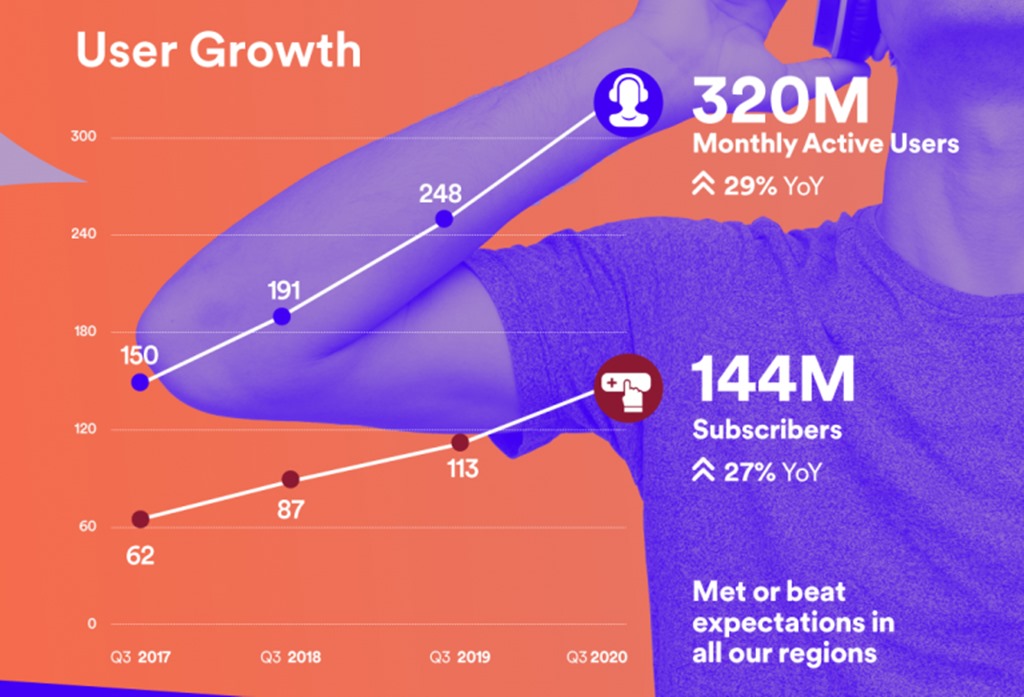 User Growth

300
240
180
120
60
0

150
191
248
62
87
113

Q3 2017
Q3 2018
Q3 2019
Q3 2020

320M
Monthly Active Users
29% YoY

144M
Subscribers
27% YoY

Met or beat expectations in all our regions